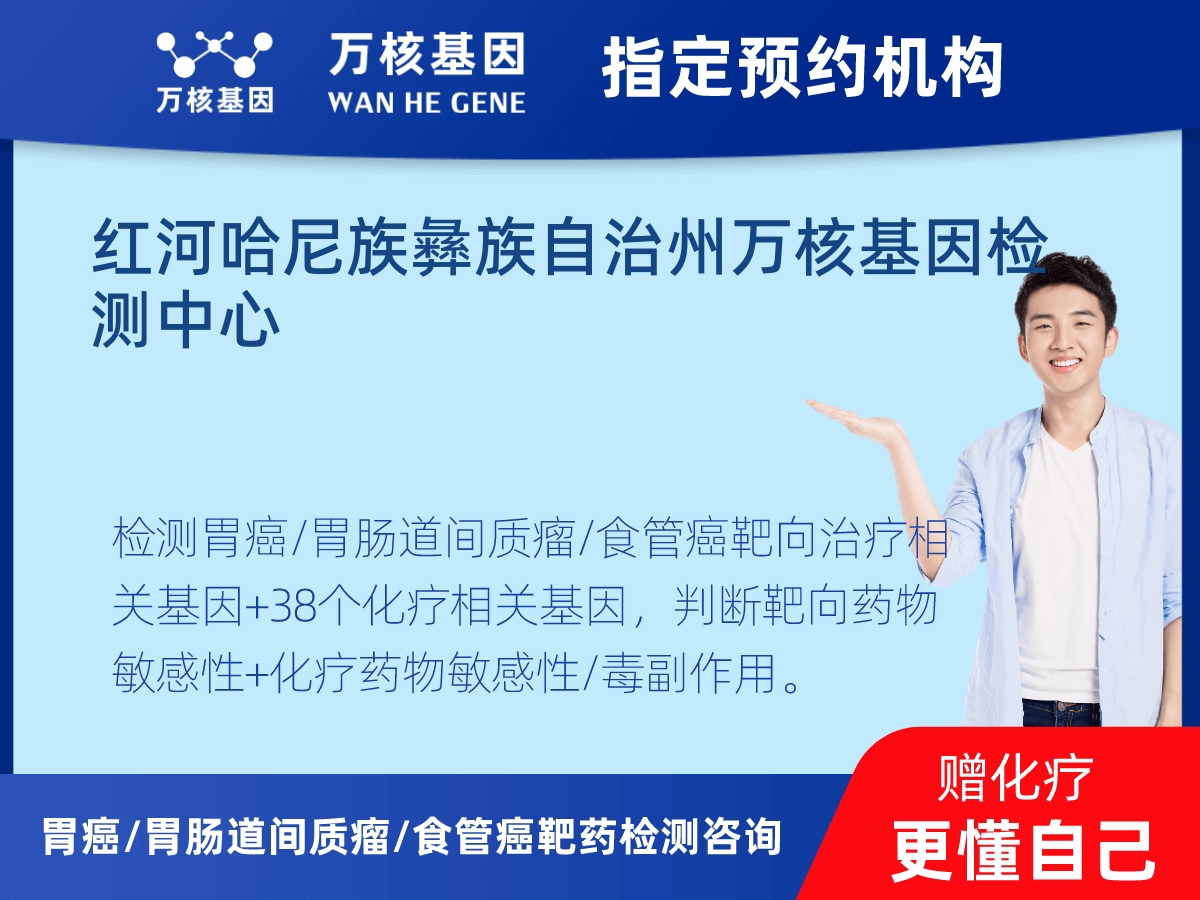 万核基因

万核基因
WAN HE GENE

指定预约机构

红河哈尼族彝族自治州万核基因检测中心

检测胃癌/胃肠道间质瘤/食管癌靶向治疗相关基因+38个化疗相关基因，判断靶向药物敏感性+化疗药物敏感性/毒副作用。

胃癌/胃肠道间质瘤/食管癌靶药检测咨询

赠化疗
更懂自己